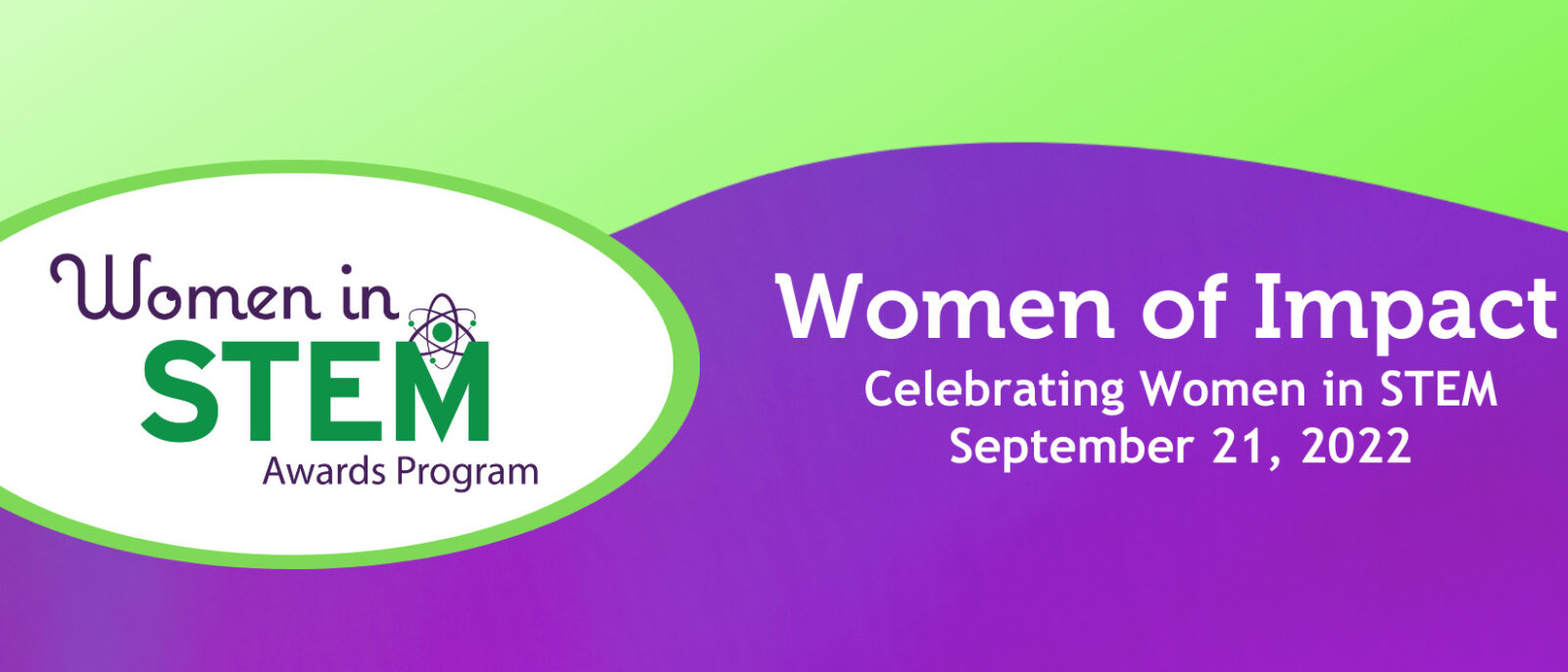 Women in STEM
Awards Program

Women of Impact
Celebrating Women in STEM
September 21, 2022